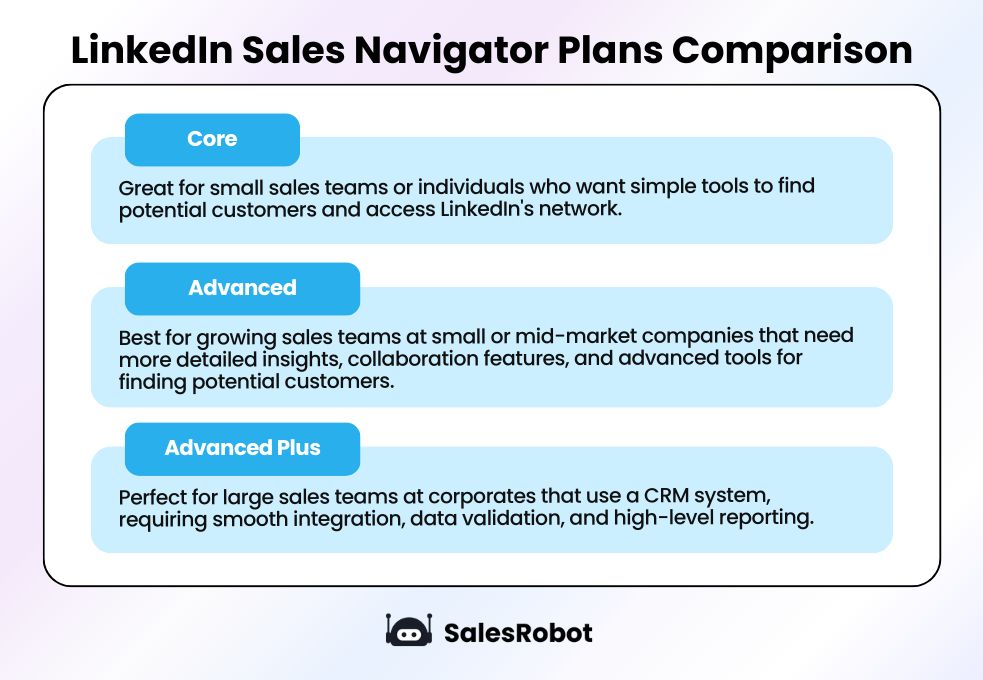 LinkedIn Sales Navigator Plans Comparison

Core

Great for small sales teams or individuals who want simple tools to find potential customers and access LinkedIn's network.

Advanced

Best for growing sales teams at small or mid-market companies that need more detailed insights, collaboration features, and advanced tools for finding potential customers.

Advanced Plus

Perfect for large sales teams at corporates that use a CRM system, requiring smooth integration, data validation, and high-level reporting.

SalesRobot